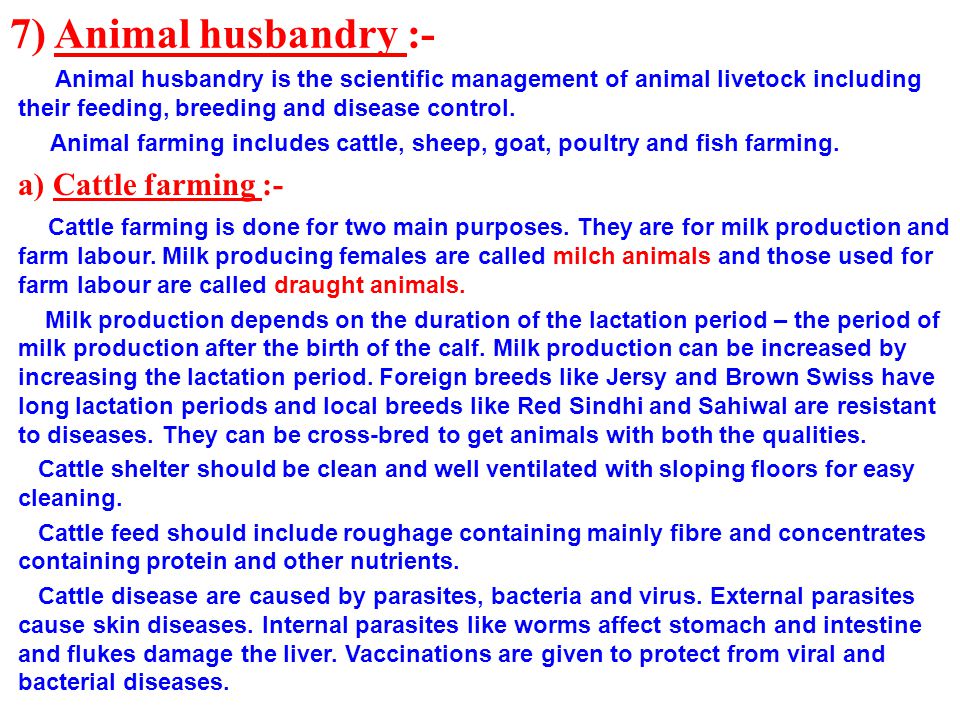 7) Animal husbandry :-

Animal husbandry is the scientific management of animal livetock including their feeding, breeding and disease control.

Animal farming includes cattle, sheep, goat, poultry and fish farming.

a) Cattle farming :-

Cattle farming is done for two main purposes. They are for milk production and farm labour. Milk producing females are called milch animals and those used for farm labour are called draught animals.

Milk production depends on the duration of the lactation period – the period of milk production after the birth of the calf. Milk production can be increased by increasing the lactation period. Foreign breeds like Jersy and Brown Swiss have long lactation periods and local breeds like Red Sindhi and Sahiwal are resistant to diseases. They can be cross-bred to get animals with both the qualities.

Cattle shelter should be clean and well ventilated with sloping floors for easy cleaning.

Cattle feed should include roughage containing mainly fibre and concentrates containing protein and other nutrients.

Cattle disease are caused by parasites, bacteria and virus. External parasites cause skin diseases. Internal parasites like worms affect stomach and intestine and flukes damage the liver. Vaccinations are given to protect from viral and bacterial diseases.